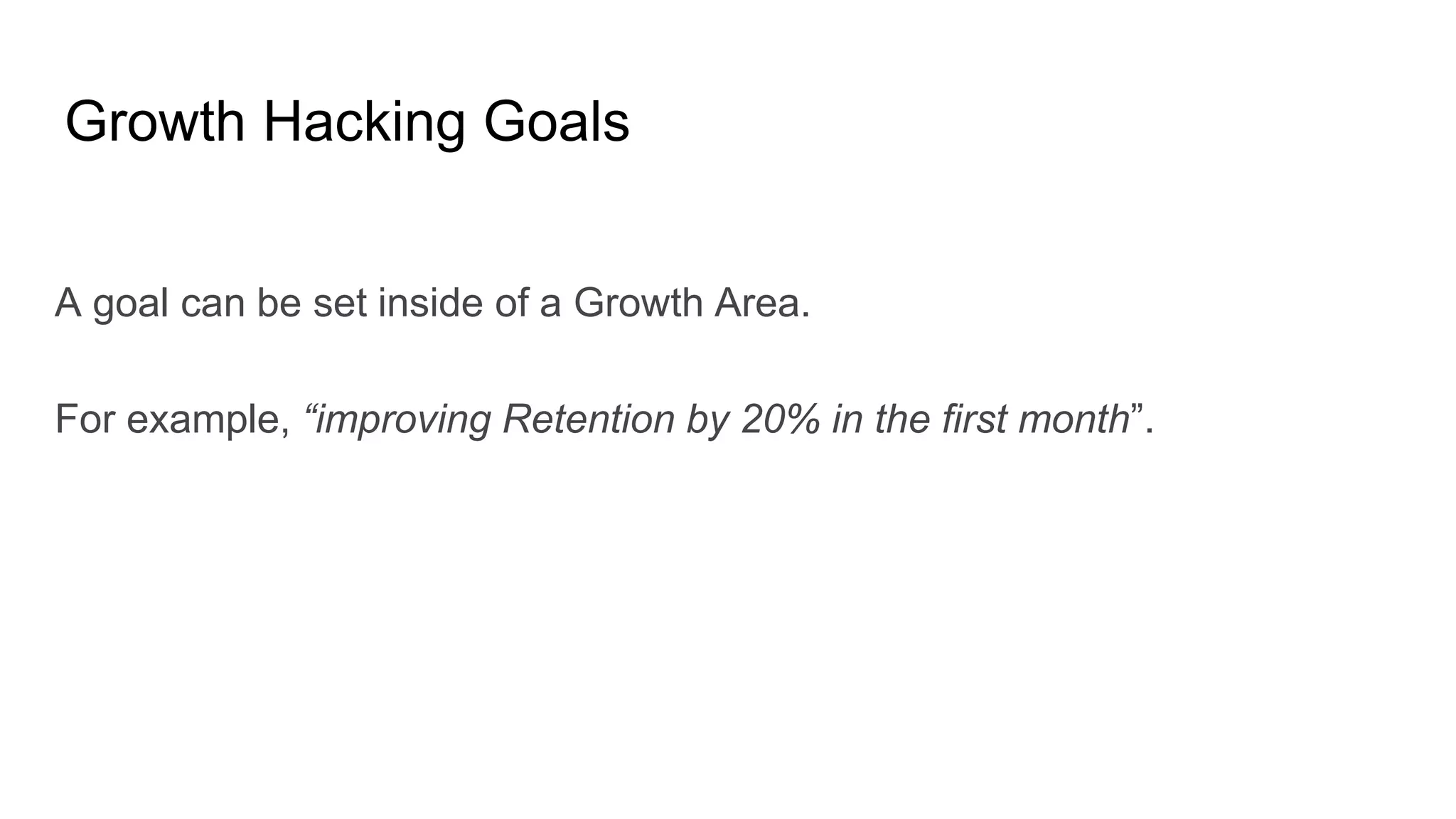 Growth Hacking Goals

A goal can be set inside of a Growth Area.

For example, “improving Retention by 20% in the first month”.